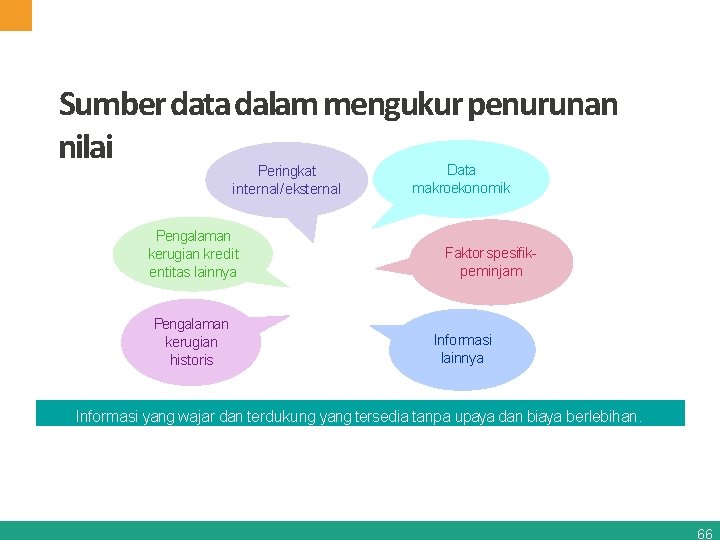 Sumber data dalam mengukur penurunan nilai

Peringkat internal/eksternal

Data makroekonomik

Pengalaman kerugian kredit entitas lainnya

Faktor spesifik-peminjam

Pengalaman kerugian historis

Informasi lainnya

Informasi yang wajar dan terdukung yang tersedia tanpa upaya dan biaya berlebihan.

66